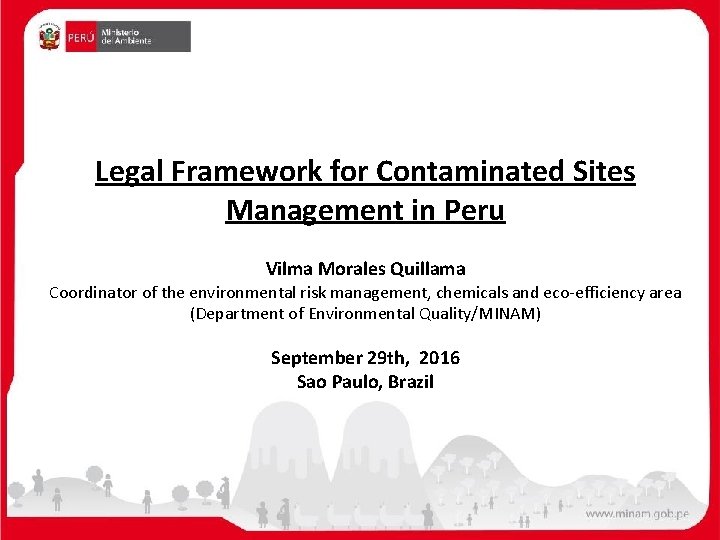 PERÚ Ministerio del Ambiente

Legal Framework for Contaminated Sites Management in Peru

Vilma Morales Quillama
Coordinator of the environmental risk management, chemicals and eco-efficiency area (Department of Environmental Quality/MINAM)

September 29th, 2016
Sao Paulo, Brazil

www.minam.gob.pe